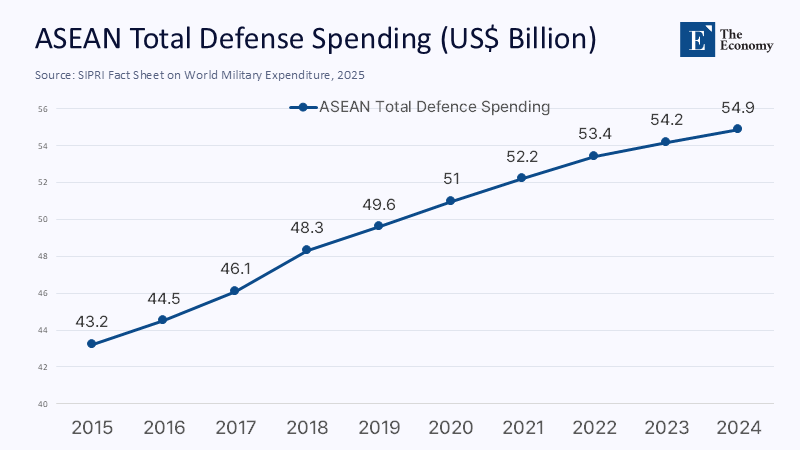 ASEAN Total Defense Spending (US$ Billion)

E The Economy

Source: SIPRI Fact Sheet on World Military Expenditure, 2025

ASEAN Total Defence Spending

56
54
52
50
48
46
44
42
40

43.2
44.5
46.1
48.3
49.6
51
52.2
53.4
54.2
54.9

2015 2016 2017 2018 2019 2020 2021 2022 2023 2024